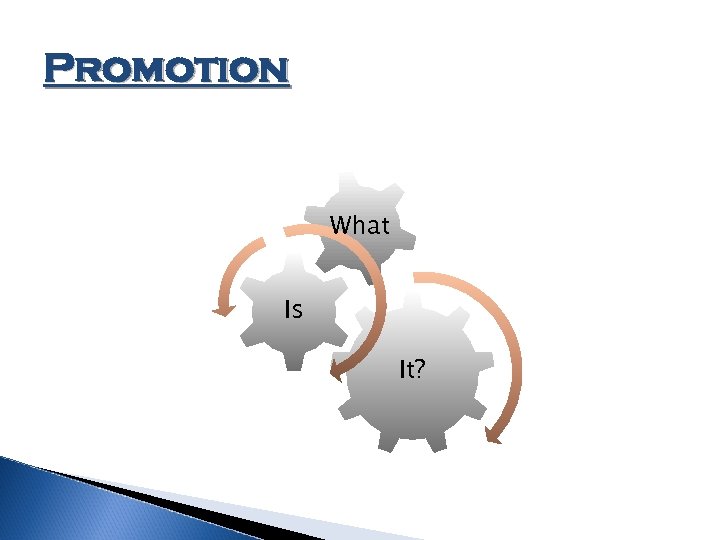 PROMOTION

What

Is

It?